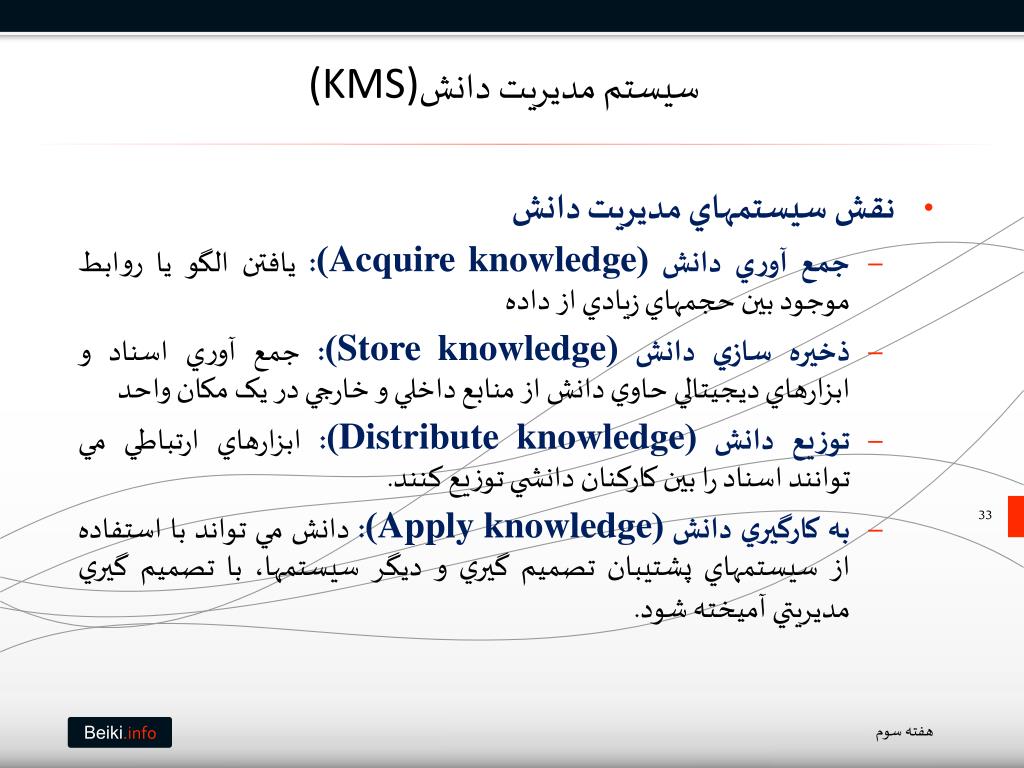 سيستم مديريت دانش(KMS)

• نقش سيستمهاي مديريت دانش

– جمع آوري دانش (Acquire knowledge): يافتن الگو يا روابط موجود بين حجمهاي زيادي از داده

– ذخيره سازي دانش (Store knowledge): جمع آوري اسناد و ابزارهاي ديجيتالي حاوي دانش از منابع داخلي و خارجي در يک مکان واحد

– توزيع دانش (Distribute knowledge): ابزارهاي ارتباطي مي توانند اسناد را بين کارکنان دانشي توزيع کنند.

– به کارگيري دانش (Apply knowledge): دانش مي تواند با استفاده از سيستمهاي پشتيبان تصميم گيري و ديگر سيستمها، با تصميم گيري مديريتي آميخته شود.

33

Beiki.info

هفته سوم